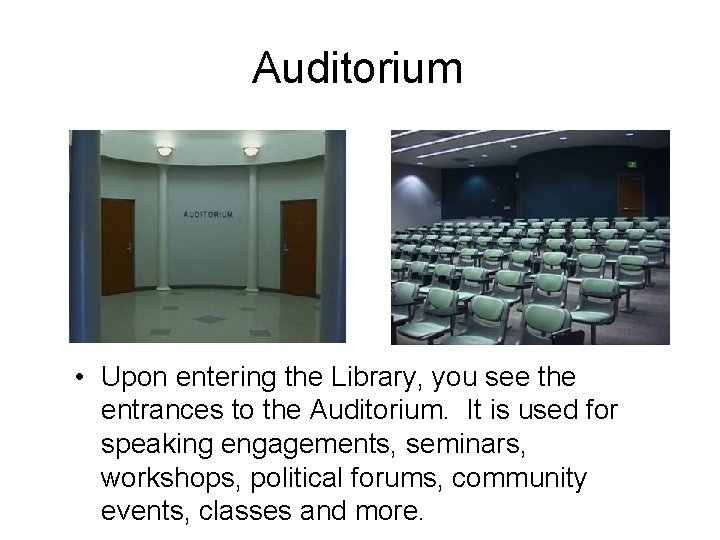 Auditorium

AUDITORIUM

• Upon entering the Library, you see the entrances to the Auditorium. It is used for speaking engagements, seminars, workshops, political forums, community events, classes and more.